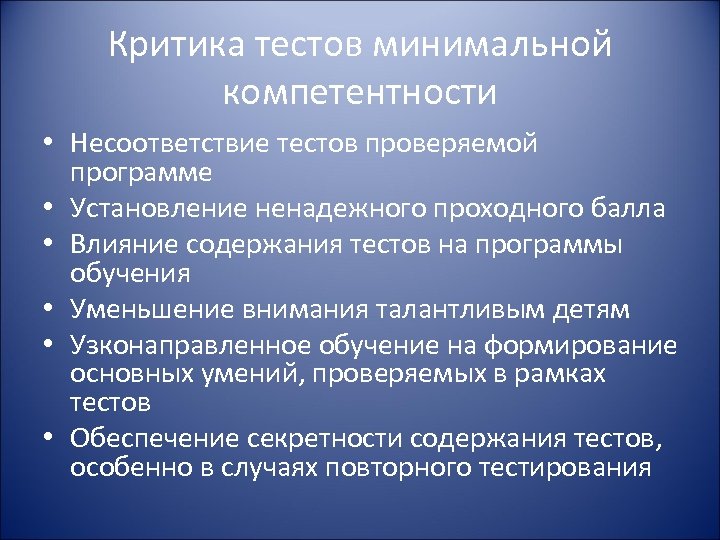 Критика тестов минимальной компетентности

• Несоответствие тестов проверяемой программе
• Установление ненадежного проходного балла
• Влияние содержания тестов на программы обучения
• Уменьшение внимания талантливым детям
• Узконаправленное обучение на формирование основных умений, проверяемых в рамках тестов
• Обеспечение секретности содержания тестов, особенно в случаях повторного тестирования